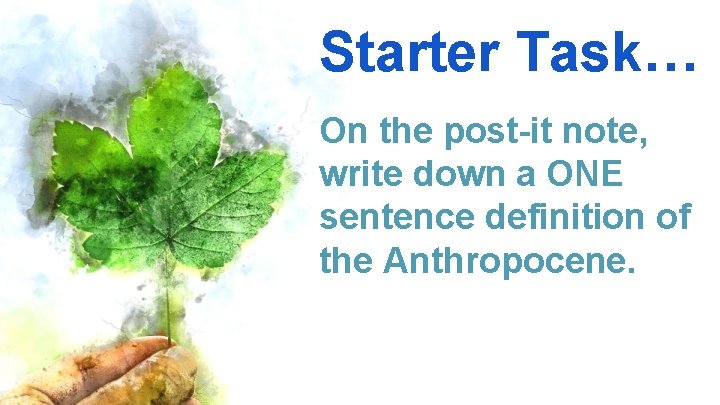 Starter Task…

On the post-it note, write down a ONE sentence definition of the Anthropocene.